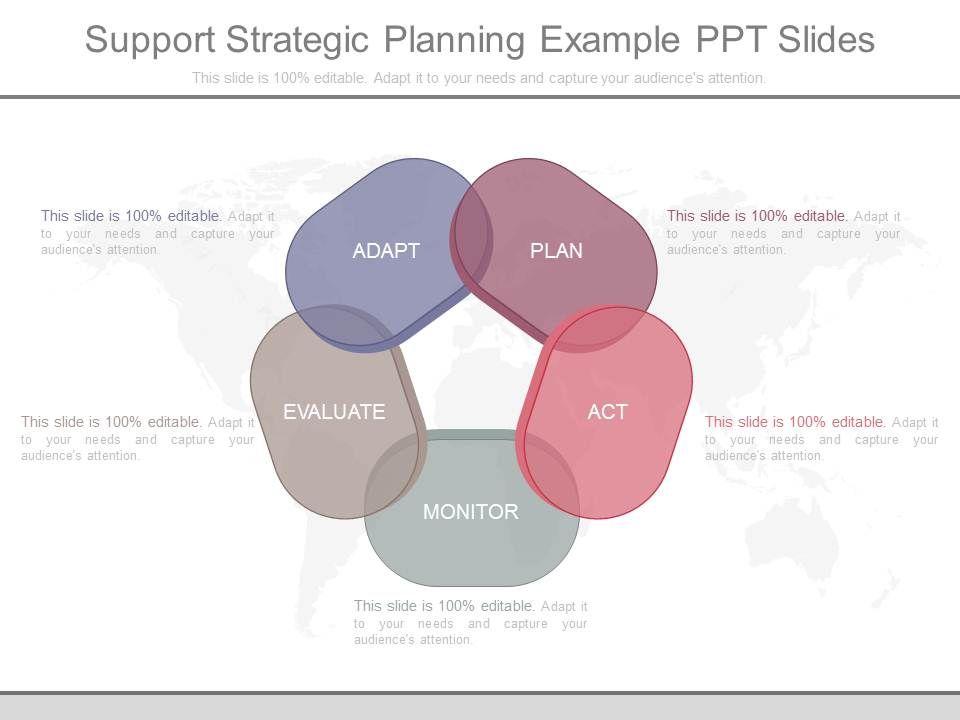 Support Strategic Planning Example PPT Slides

This slide is 100% editable. Adapt it to your needs and capture your audience's attention.

This slide is 100% editable. Adapt it to your needs and capture your audience's attention.

ADAPT

PLAN

This slide is 100% editable. Adapt it to your needs and capture your audience's attention.

This slide is 100% editable. Adapt it to your needs and capture your audience's attention.

EVALUATE

ACT

This slide is 100% editable. Adapt it to your needs and capture your audience's attention.

MONITOR

This slide is 100% editable. Adapt it to your needs and capture your audience's attention.